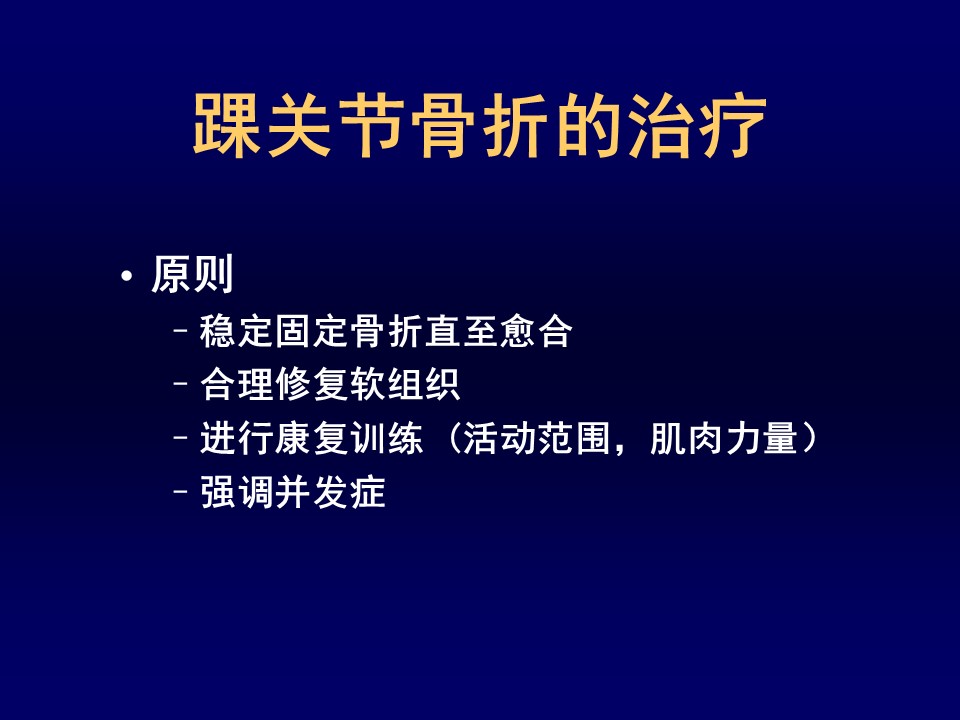 踝关节骨折的治疗

• 原则
– 稳定固定骨折直至愈合
– 合理修复软组织
– 进行康复训练（活动范围，肌肉力量）
– 强调并发症